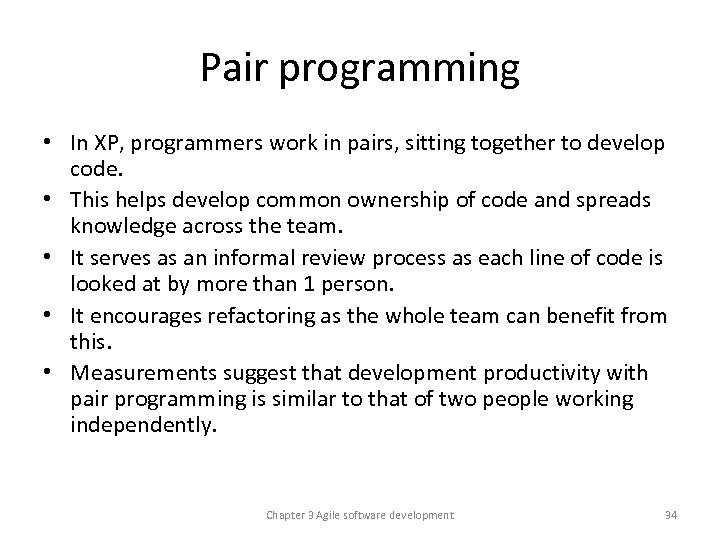 Pair programming

• In XP, programmers work in pairs, sitting together to develop code.
• This helps develop common ownership of code and spreads knowledge across the team.
• It serves as an informal review process as each line of code is looked at by more than 1 person.
• It encourages refactoring as the whole team can benefit from this.
• Measurements suggest that development productivity with pair programming is similar to that of two people working independently.

Chapter 3 Agile software development

34